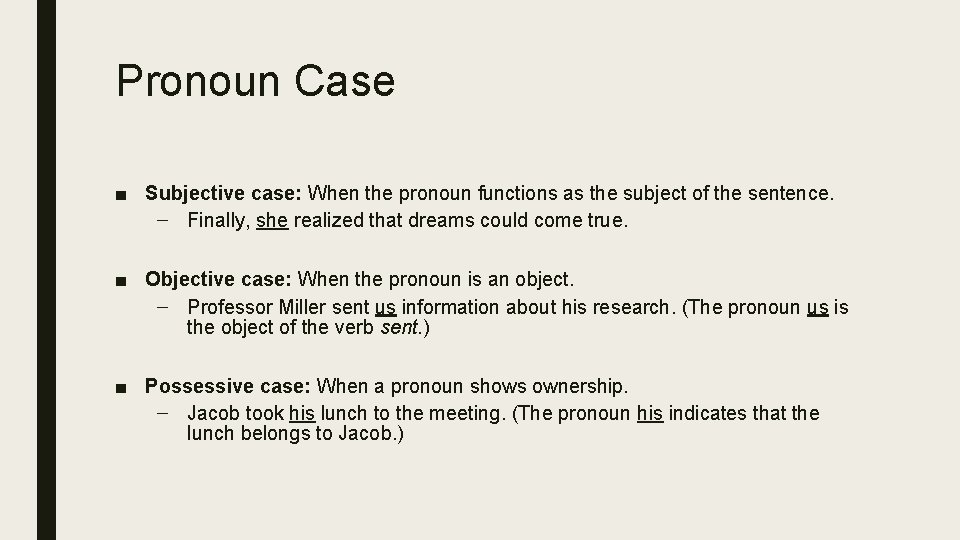 Pronoun Case

■ Subjective case: When the pronoun functions as the subject of the sentence.
– Finally, she realized that dreams could come true.

■ Objective case: When the pronoun is an object.
– Professor Miller sent us information about his research. (The pronoun us is the object of the verb sent.)

■ Possessive case: When a pronoun shows ownership.
– Jacob took his lunch to the meeting. (The pronoun his indicates that the lunch belongs to Jacob.)